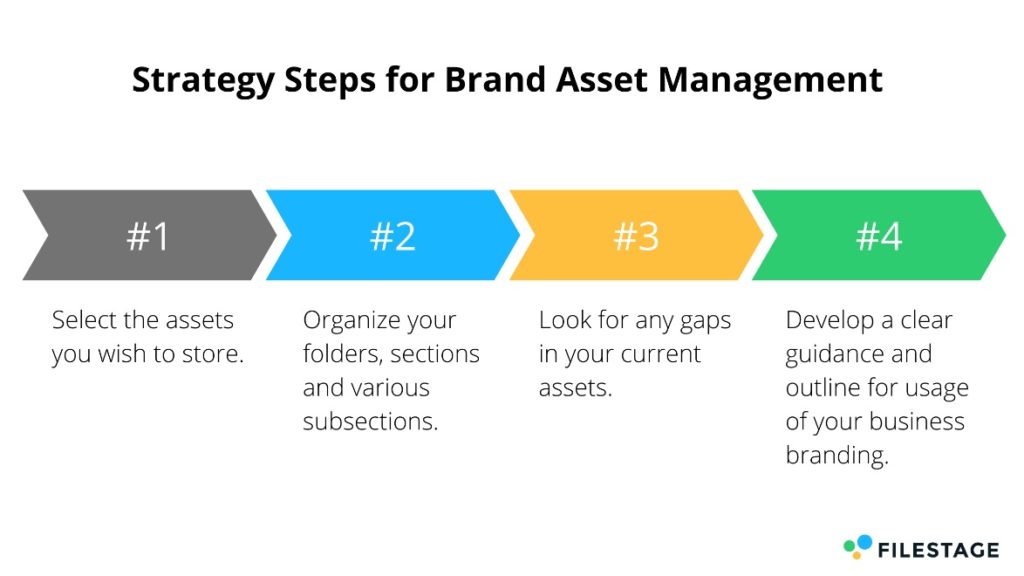 Strategy Steps for Brand Asset Management

#1

Select the assets you wish to store.

#2

Organize your folders, sections and various subsections.

#3

Look for any gaps in your current assets.

#4

Develop a clear guidance and outline for usage of your business branding.

FILESTAGE